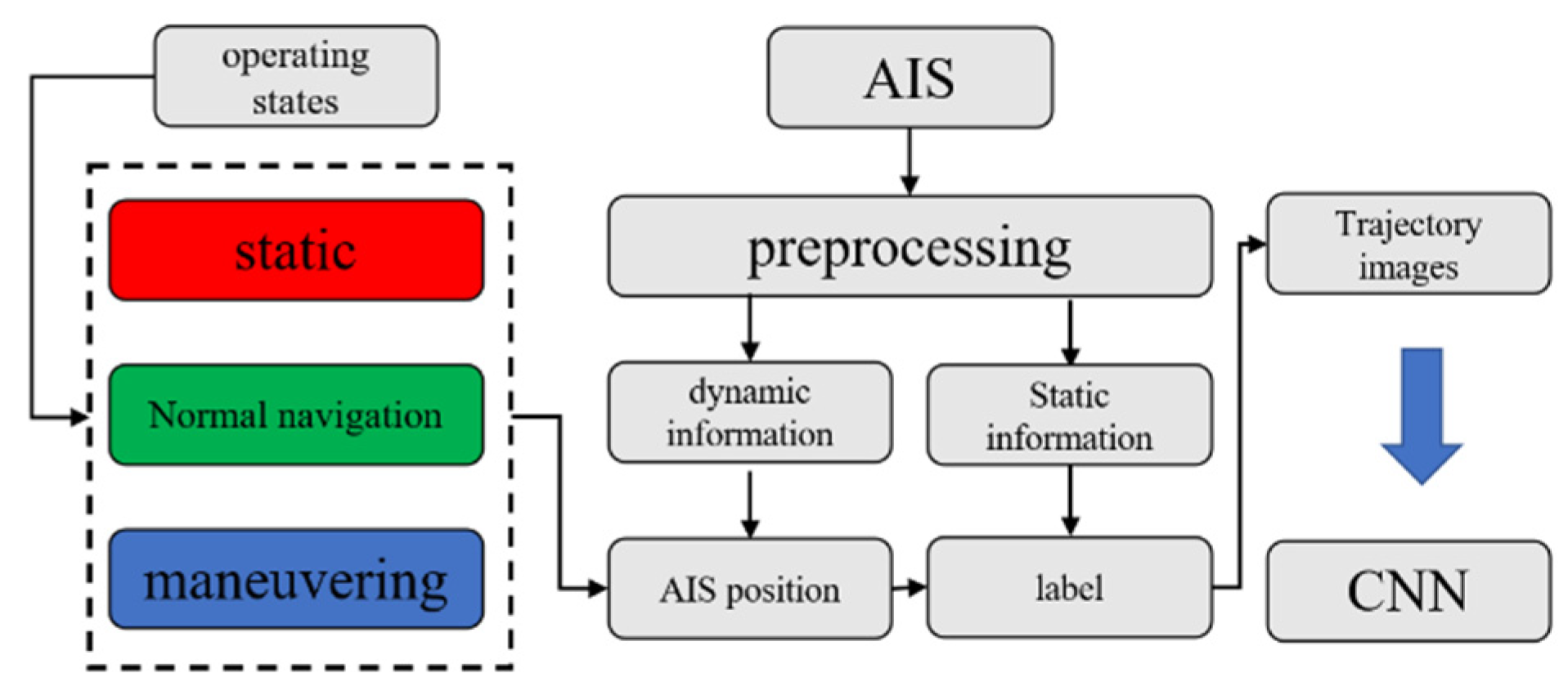 operating states

static

Normal navigation

maneuvering

AIS

preprocessing

dynamic information

Static information

AIS position

label

Trajectory images

CNN